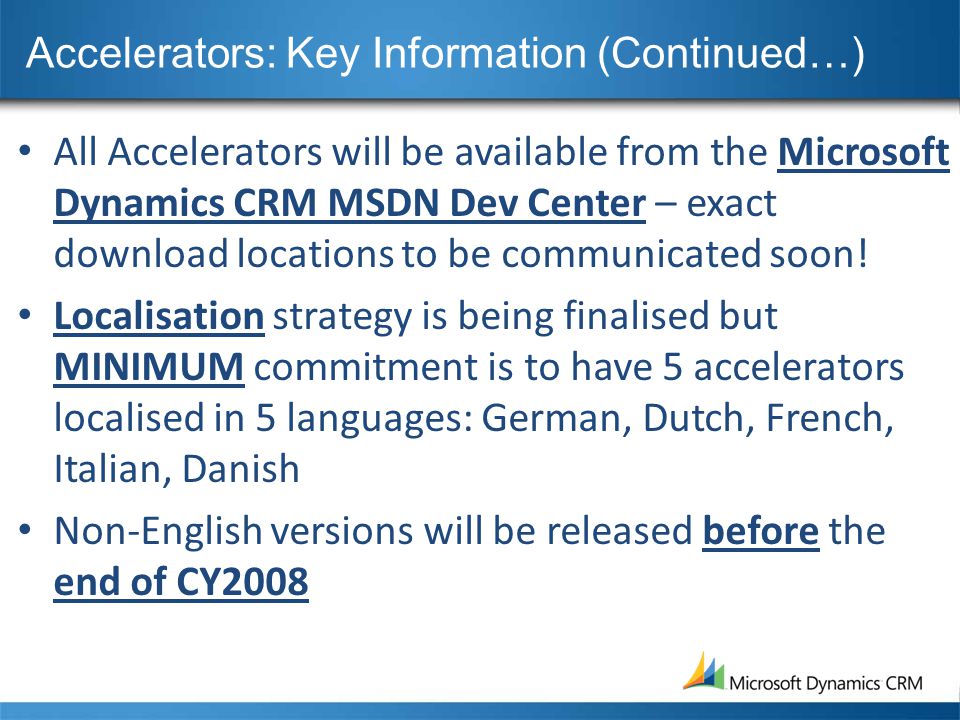 Accelerators: Key Information (Continued…)

• All Accelerators will be available from the Microsoft Dynamics CRM MSDN Dev Center – exact download locations to be communicated soon!

• Localisation strategy is being finalised but MINIMUM commitment is to have 5 accelerators localised in 5 languages: German, Dutch, French, Italian, Danish

• Non-English versions will be released before the end of CY2008

Microsoft Dynamics CRM